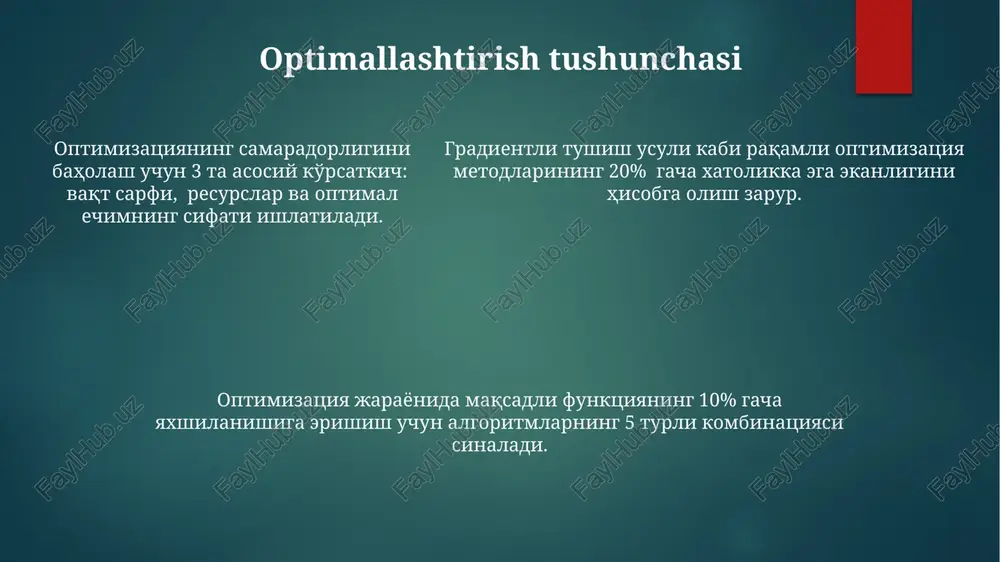 Optimallashtirish tushunchasi

Оптимизациянинг самарадорлигини баҳолаш учун 3 та асосий кўрсаткич: вақт сарфи, ресурслар ва оптимал ечимнинг сифати ишлатилади.

Градиентли тушиш усули каби рақамли оптимизация методларининг 20% гача хатоликка эга эканлигини ҳисобга олиш зарур.

Оптимизация жараёнида мақсадли функциянинг 10% гача яхшиланишига эришиш учун алгоритмларнинг 5 турли комбинацияси синалади.

FaylHub.uz